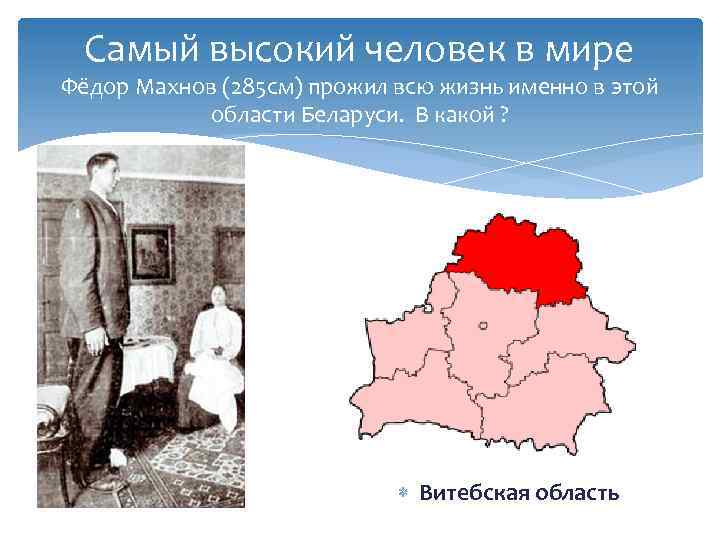 Самый высокий человек в мире
Фёдор Махнов (285см) прожил всю жизнь именно в этой области Беларуси. В какой ?

Витебская область